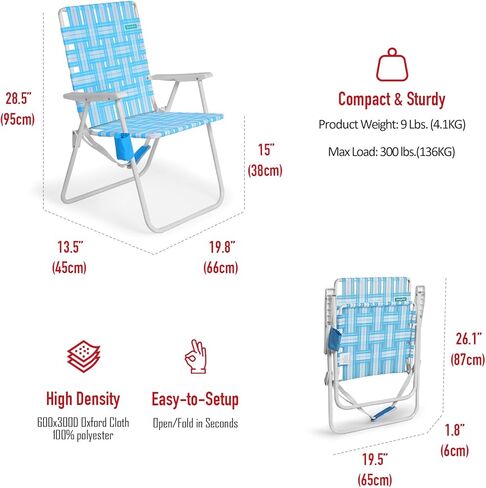 28.5"
(95cm)

15"
(38cm)

13.5"
(45cm)

19.8"
(66cm)

Compact & Sturdy

Product Weight: 9 Lbs. (4.1KG)

Max Load: 300 lbs.(136KG)

High Density

600x300D Oxford Cloth
100% polyester

Easy-to-Setup

Open/Fold in Seconds

26.1"
(87cm)

1.8"
(6cm)

19.5"
(65cm)